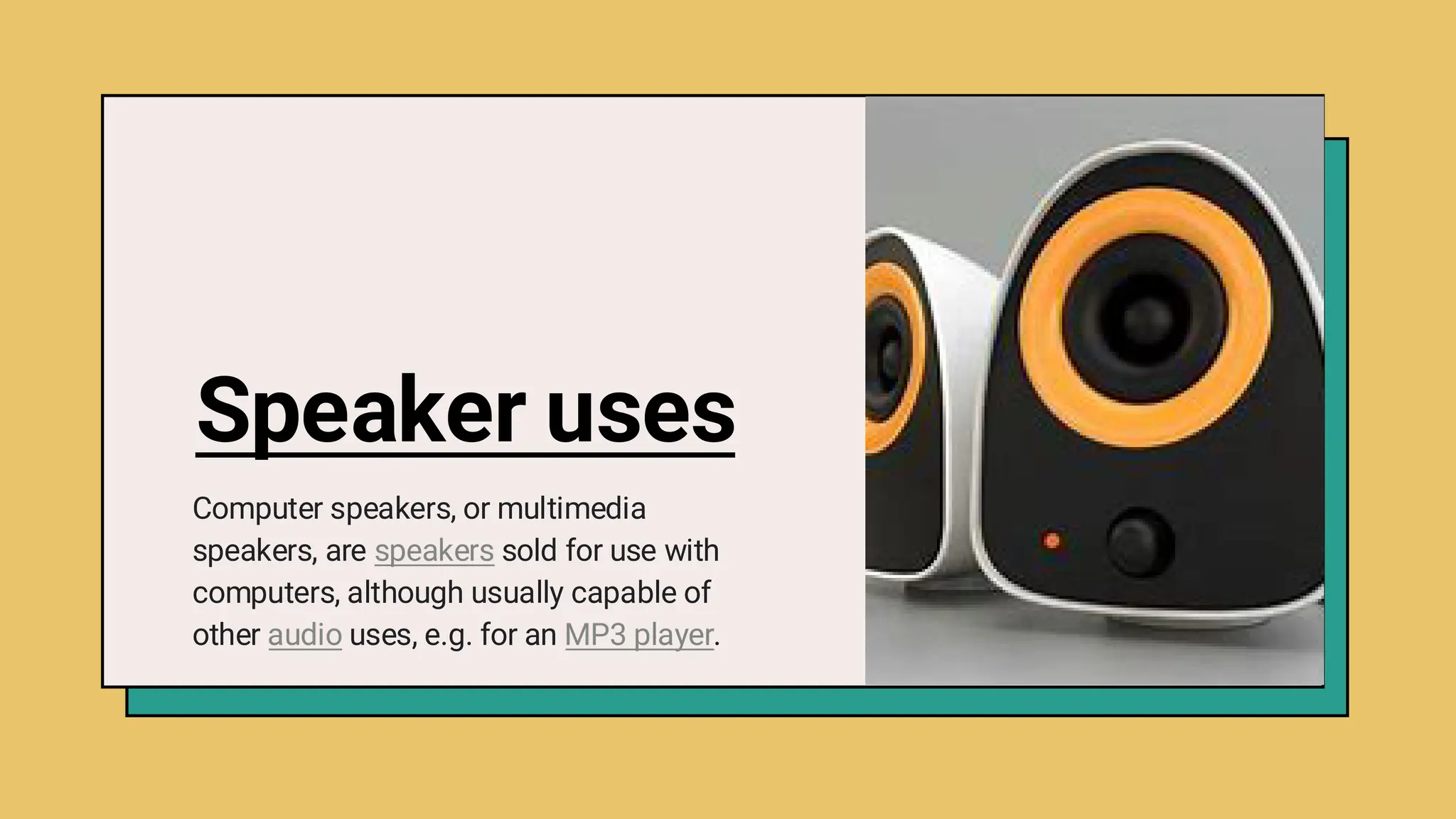 Speaker uses

Computer speakers, or multimedia speakers, are speakers sold for use with computers, although usually capable of other audio uses, e.g. for an MP3 player.